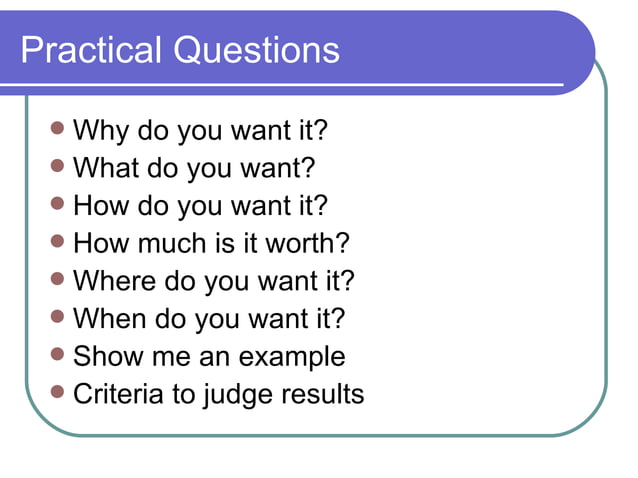 Practical Questions

- Why do you want it?
- What do you want?
- How do you want it?
- How much is it worth?
- Where do you want it?
- When do you want it?
- Show me an example
- Criteria to judge results